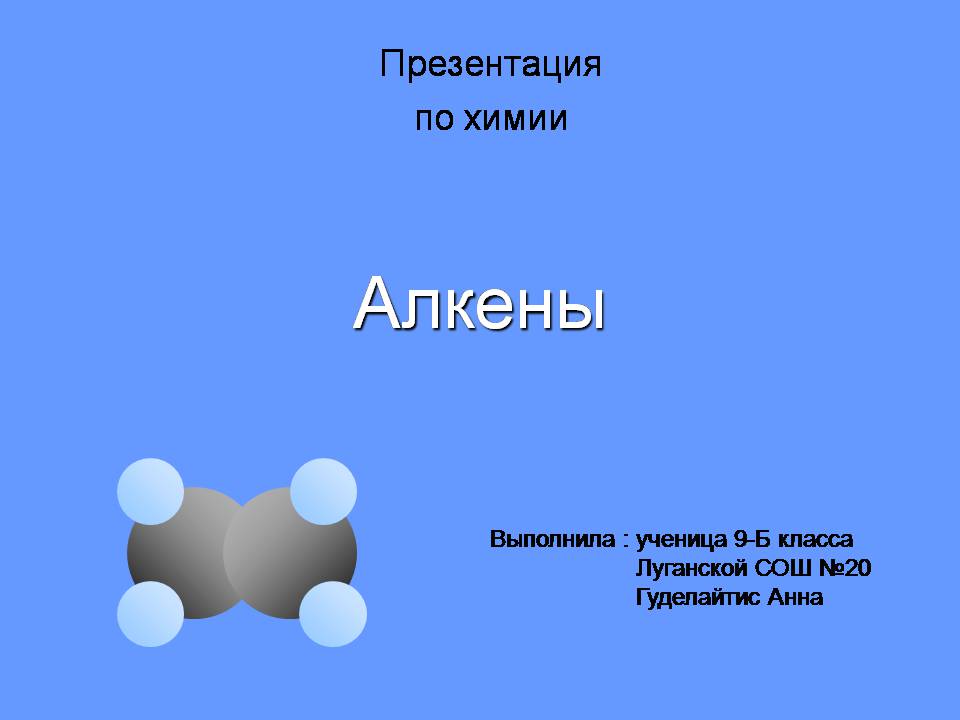 Презентация
по химии

Алкены

Выполнила : ученица 9-Б класса
Луганской СОШ №20
Гуделайтис Анна